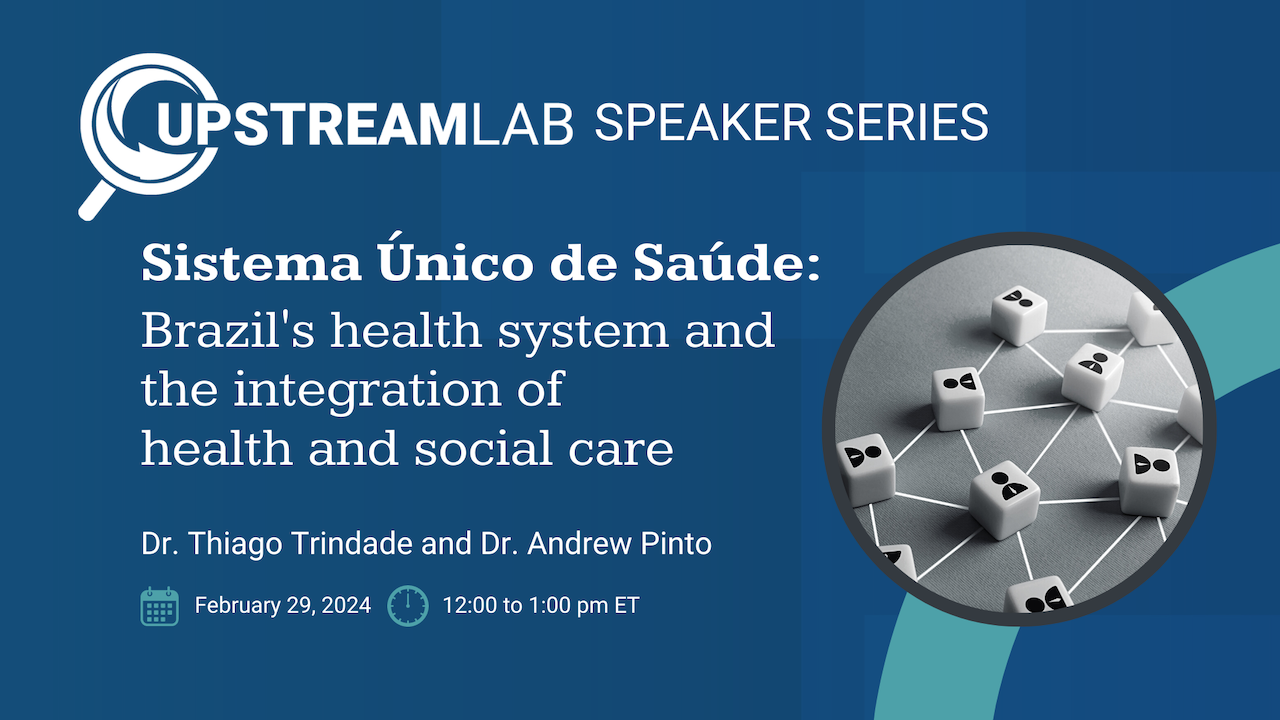 UPSTREAMLAB SPEAKER SERIES

Sistema Único de Saúde:
Brazil's health system and the integration of health and social care

Dr. Thiago Trindade and Dr. Andrew Pinto

February 29, 2024 12:00 to 1:00 pm ET